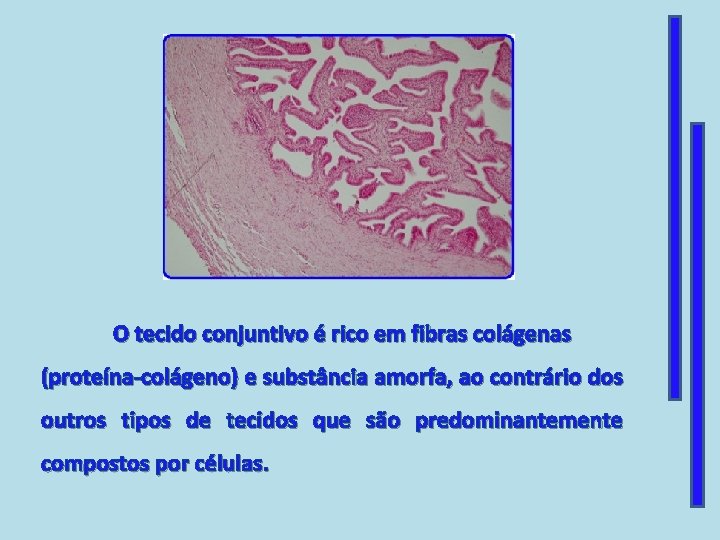 O tecido conjuntivo é rico em fibras colágenas (proteína-colágeno) e substância amorfa, ao contrário dos outros tipos de tecidos que são predominantemente compostos por células.